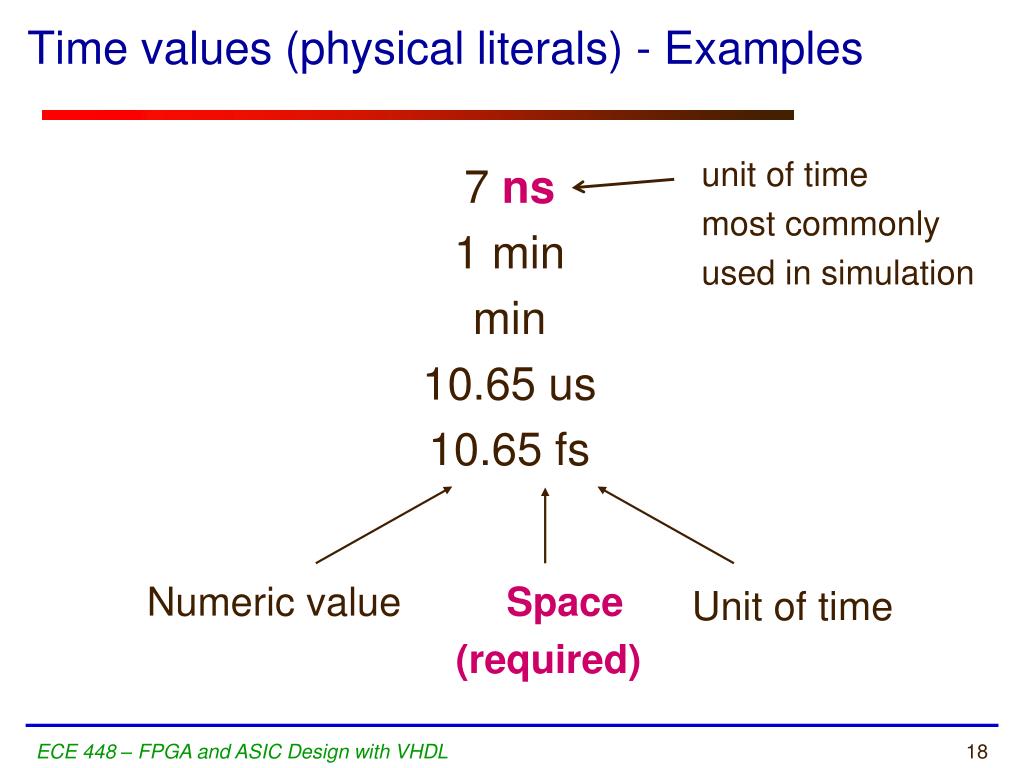 Time values (physical literals) - Examples

7 ns
1 min
min
10.65 us
10.65 fs

unit of time most commonly used in simulation

Numeric value

Space (required)

Unit of time

ECE 448 – FPGA and ASIC Design with VHDL

18